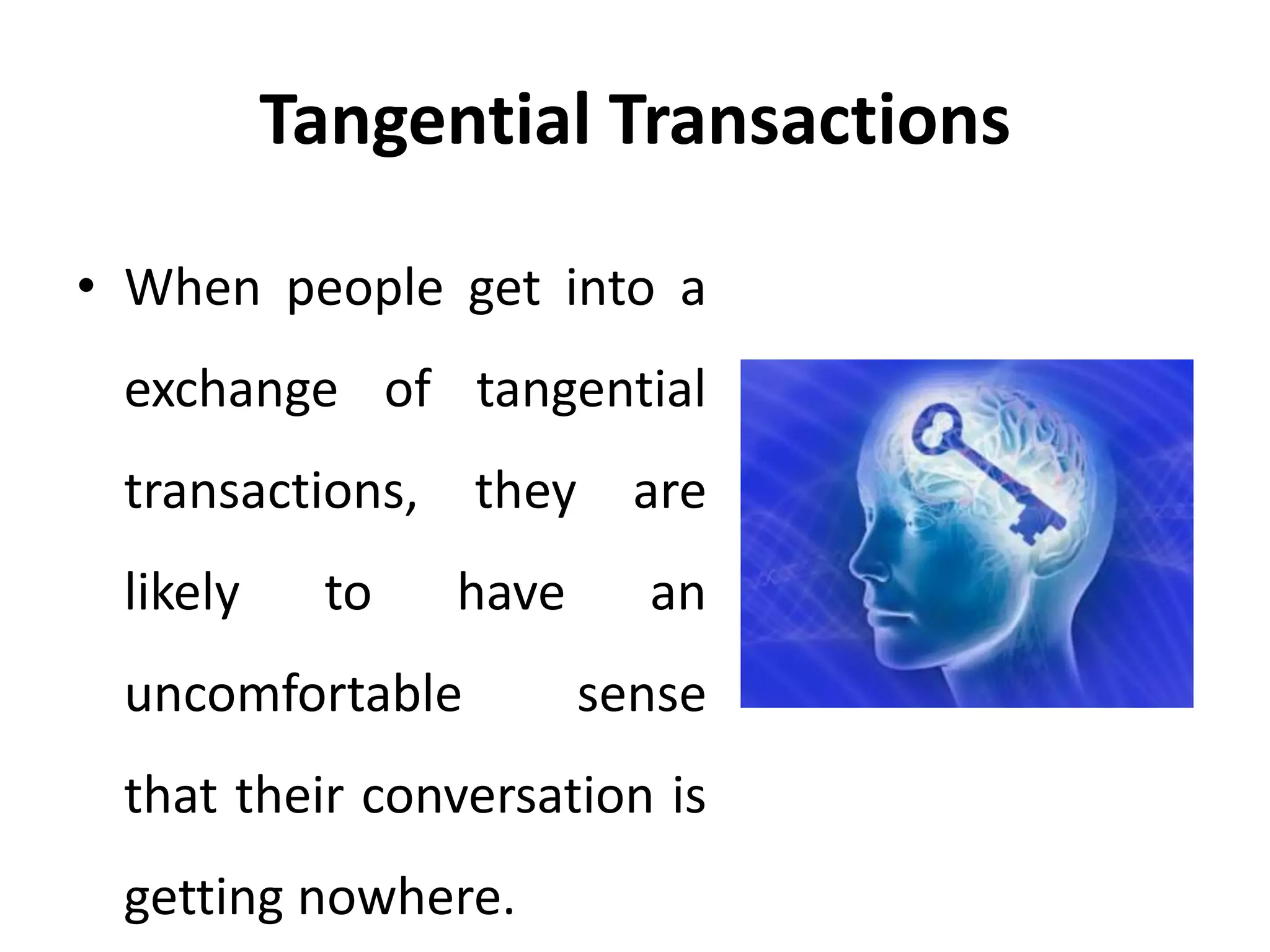 Tangential Transactions

• When people get into a exchange of tangential transactions, they are likely to have an uncomfortable sense that their conversation is getting nowhere.